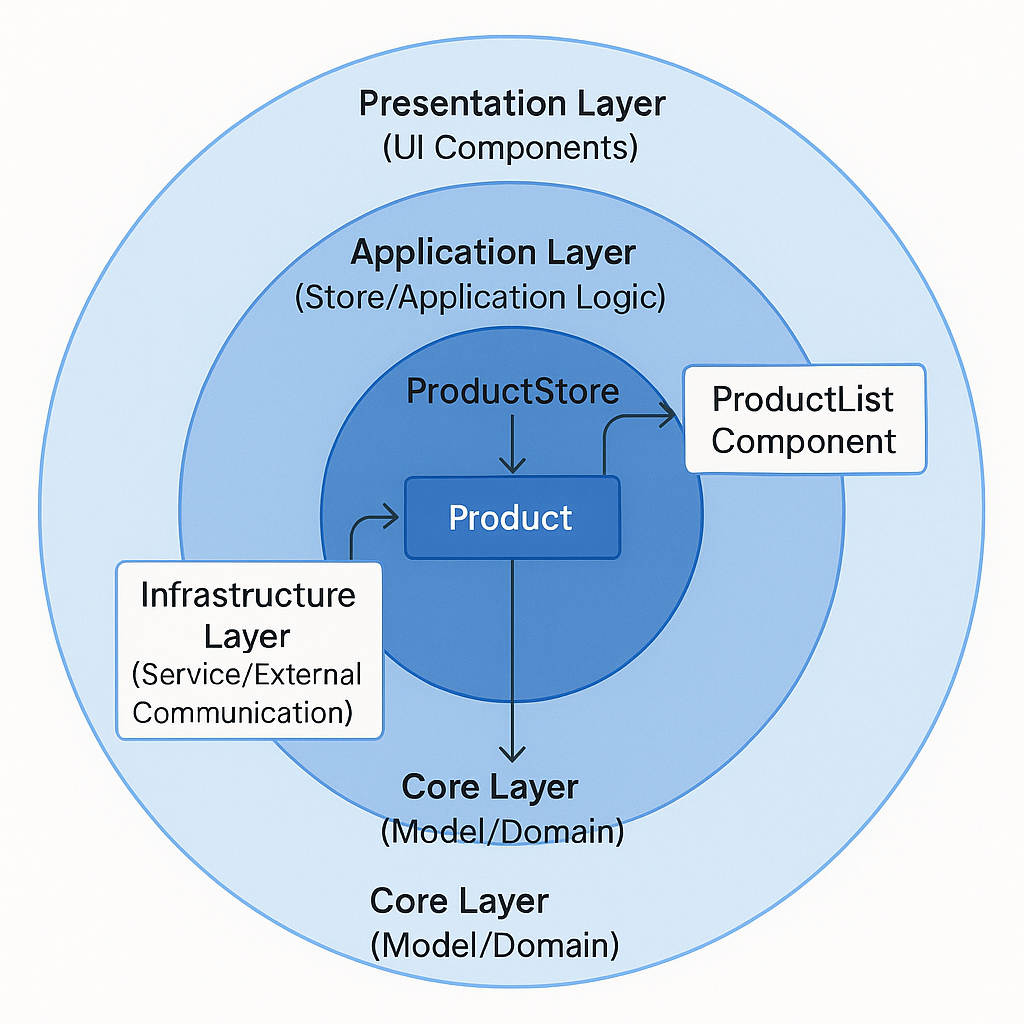 Presentation Layer
(UI Components)

Application Layer
(Store/Application Logic)

ProductStore

ProductList Component

Product

Infrastructure Layer
(Service/External Communication)

Core Layer
(Model/Domain)

Core Layer
(Model/Domain)